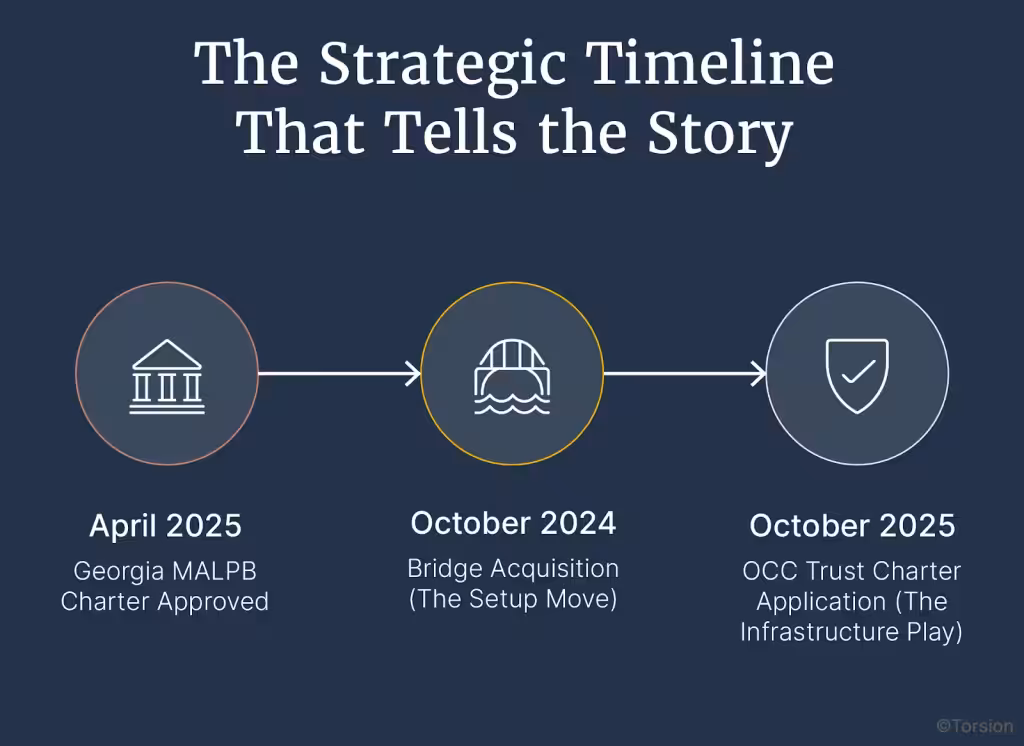 The Strategic Timeline That Tells the Story

April 2025
Georgia MALPB Charter Approved

October 2024
Bridge Acquisition (The Setup Move)

October 2025
OCC Trust Charter Application (The Infrastructure Play)

©Torsion